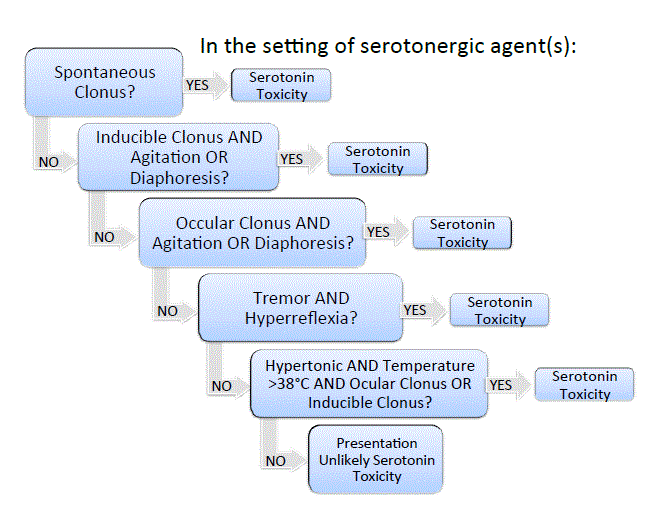 In the setting of serotonergic agent(s):

Spontaneous Clonus?

YES

Serotonin Toxicity

NO

Inducible Clonus AND Agitation OR Diaphoresis?

YES

Serotonin Toxicity

NO

Occular Clonus AND Agitation OR Diaphoresis?

YES

Serotonin Toxicity

NO

Tremor AND Hyperreflexia?

YES

Serotonin Toxicity

NO

Hypertonic AND Temperature >38°C AND Ocular Clonus OR Inducible Clonus?

YES

Serotonin Toxicity

NO

Presentation Unlikely Serotonin Toxicity